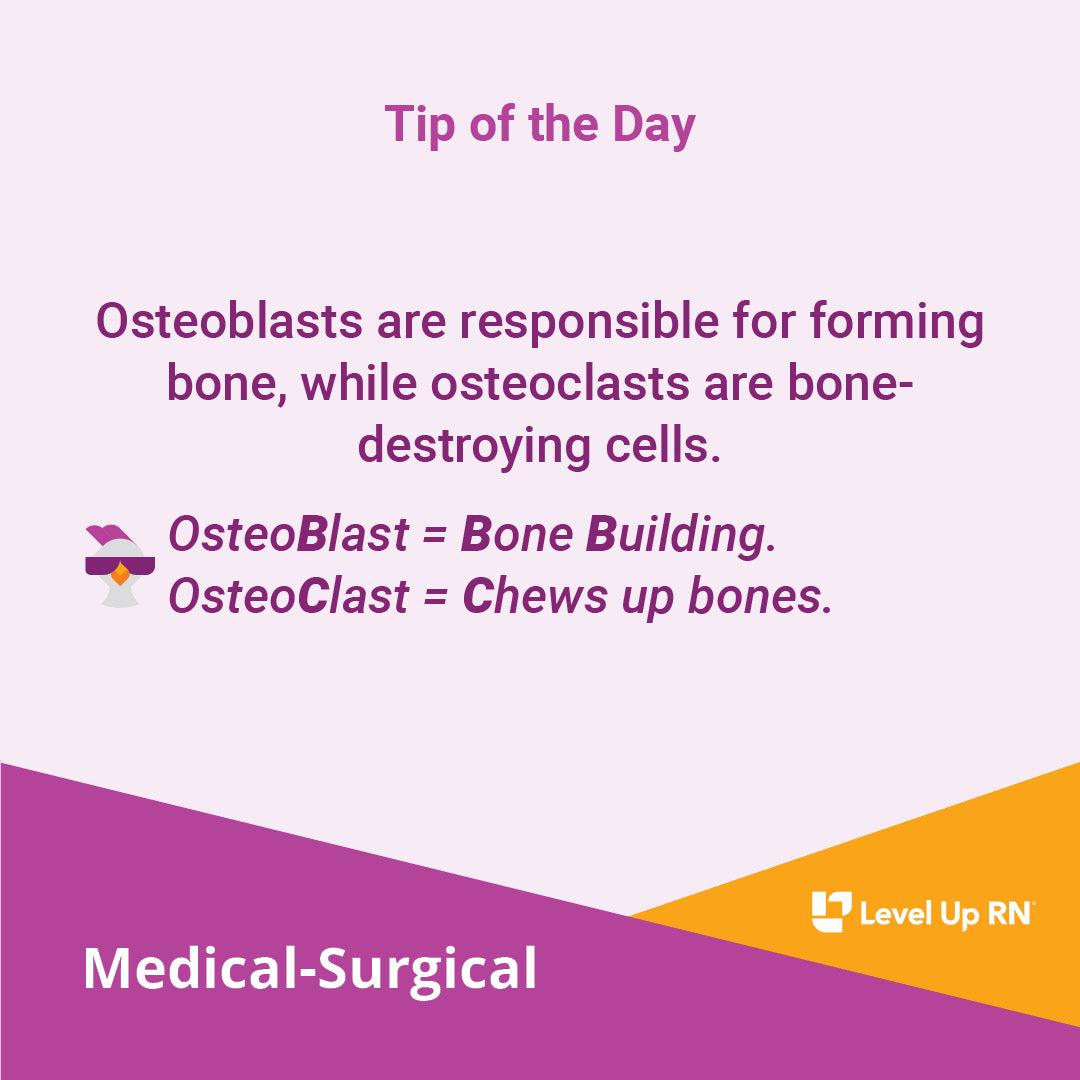 Tip of the Day

Osteoblasts are responsible for forming bone, while osteoclasts are bone-destroying cells.

OsteoBlast = Bone Building.
OsteoClast = Chews up bones.

Level Up RN

Medical-Surgical